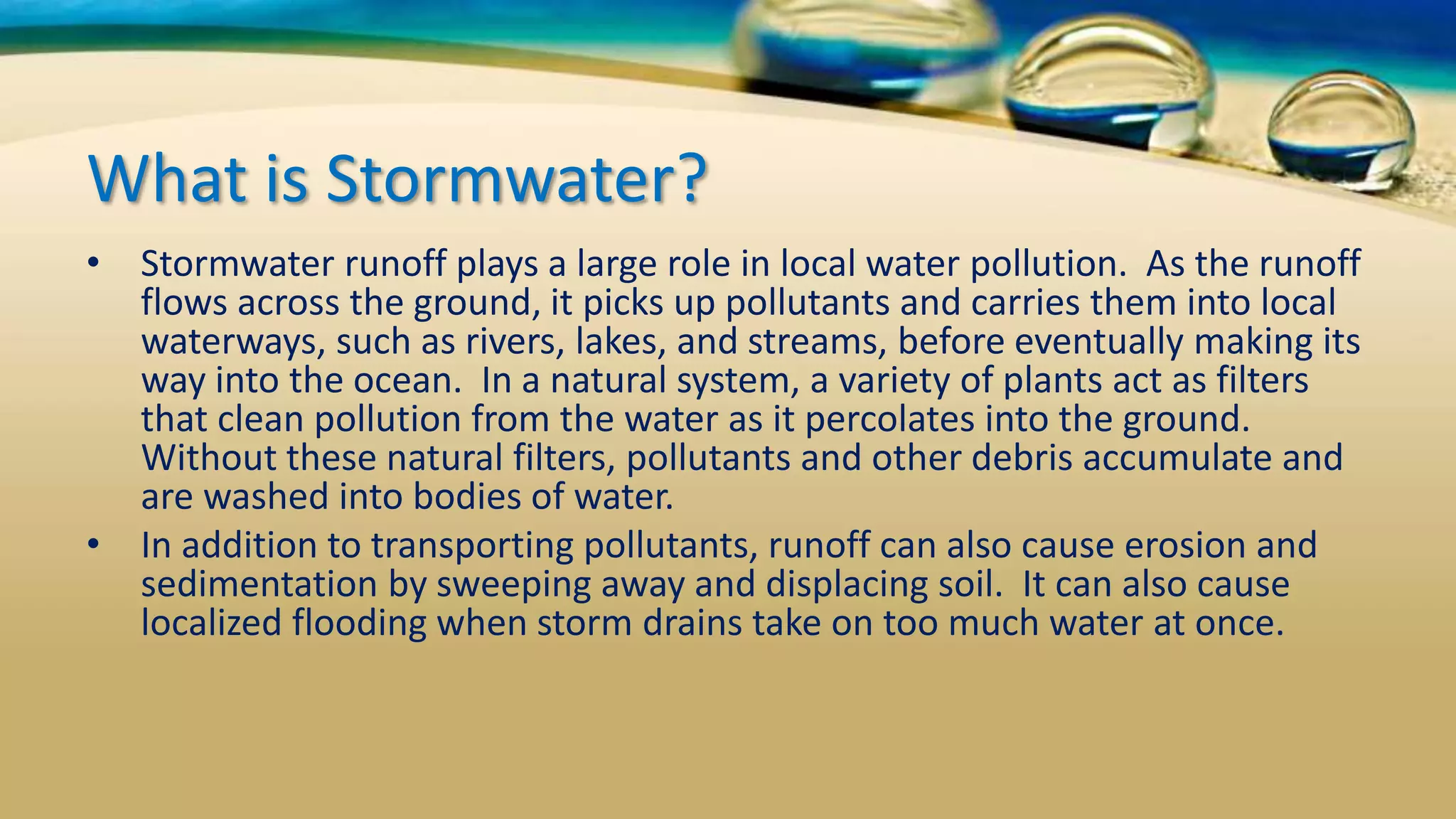 What is Stormwater?

• Stormwater runoff plays a large role in local water pollution. As the runoff flows across the ground, it picks up pollutants and carries them into local waterways, such as rivers, lakes, and streams, before eventually making its way into the ocean. In a natural system, a variety of plants act as filters that clean pollution from the water as it percolates into the ground. Without these natural filters, pollutants and other debris accumulate and are washed into bodies of water.

• In addition to transporting pollutants, runoff can also cause erosion and sedimentation by sweeping away and displacing soil. It can also cause localized flooding when storm drains take on too much water at once.